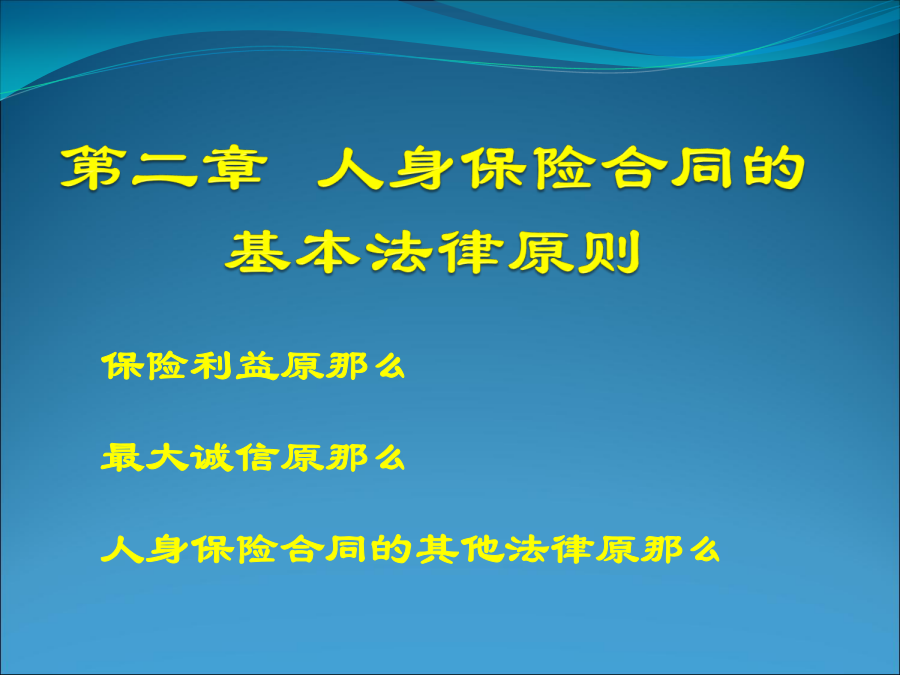 第二章 人身保险合同的基本法律原则

保险利益原那么

最大诚信原那么

人身保险合同的其他法律原那么